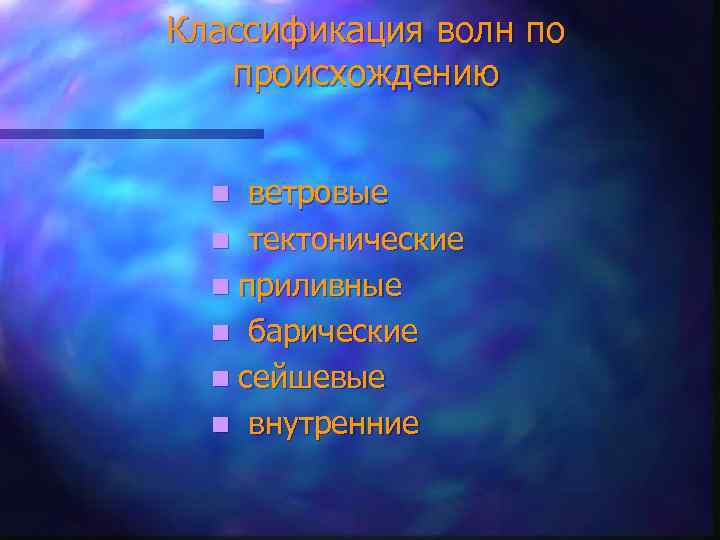 Классификация волн по происхождению

- ветровые
- тектонические
- приливные
- барические
- сейшевые
- внутренние